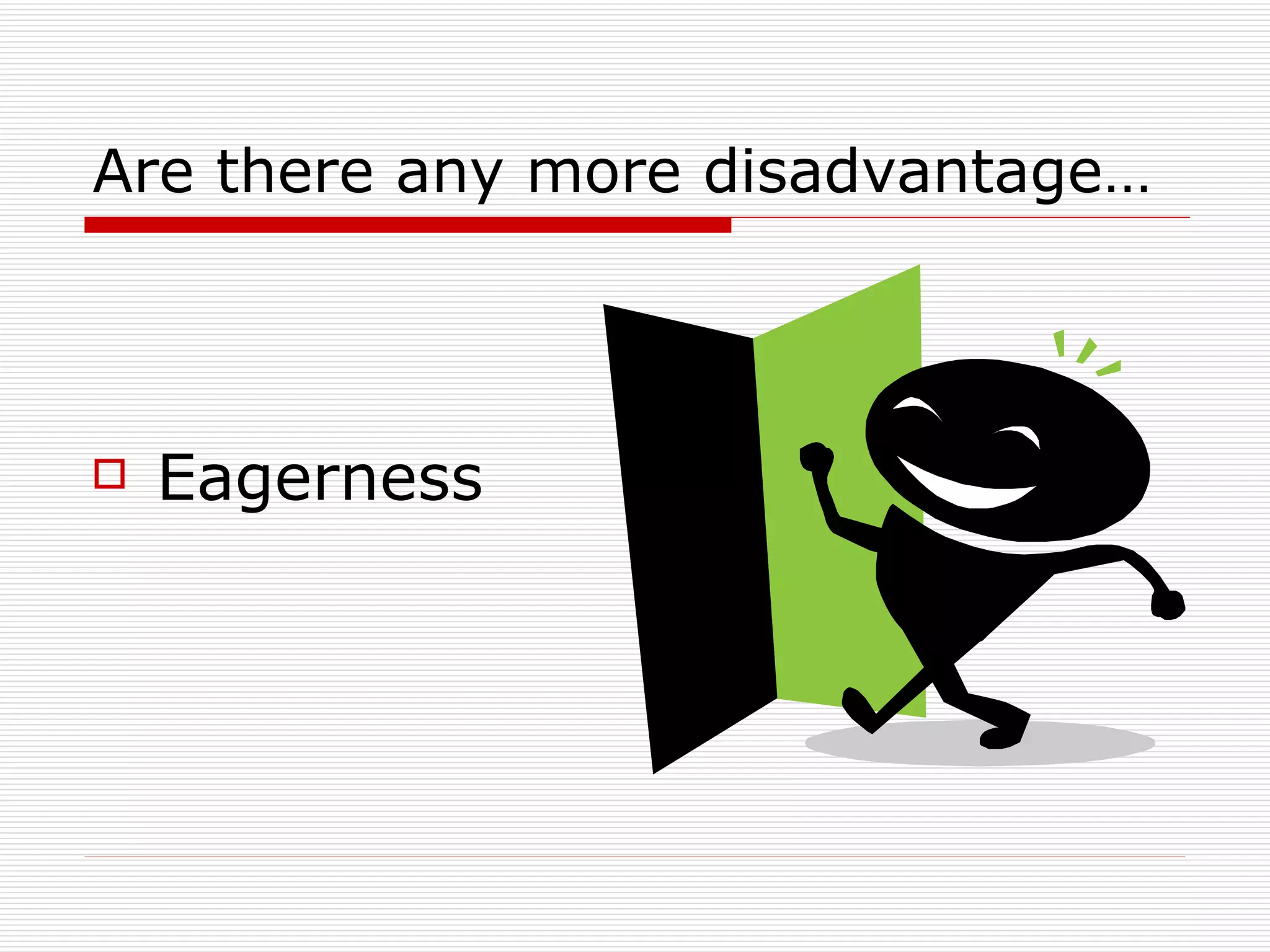 Are there any more disadvantage…

Eagerness